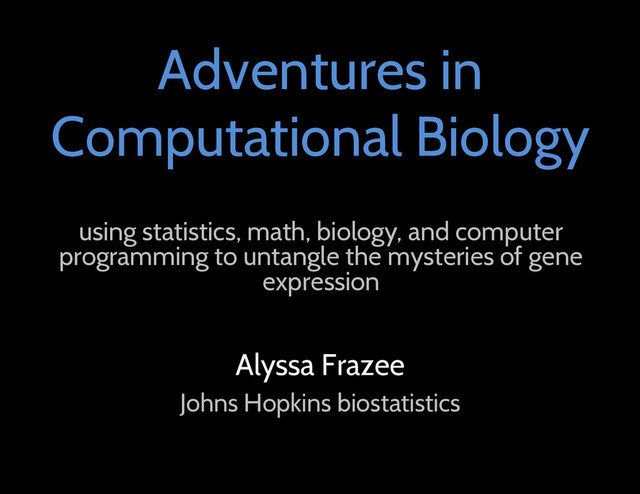 Adventures in Computational Biology

using statistics, math, biology, and computer programming to untangle the mysteries of gene expression

Alyssa Frazee

Johns Hopkins biostatistics